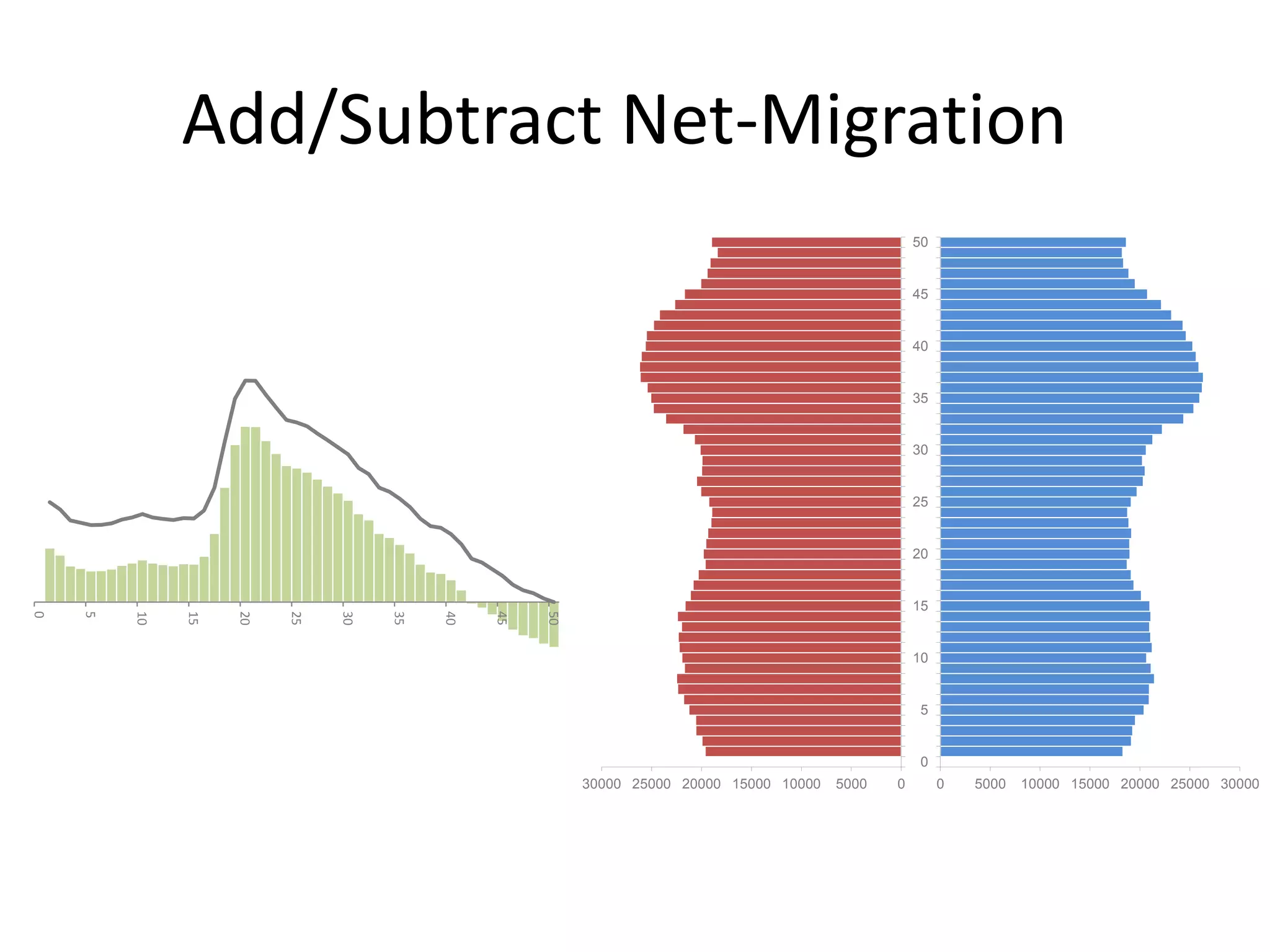 Add/Subtract Net-Migration

0
5
10
15
20
25
30
35
40
45
50

50
45
40
35
30
25
20
15
10
5
0

30000 25000 20000 15000 10000 5000 0

0 5000 10000 15000 20000 25000 30000